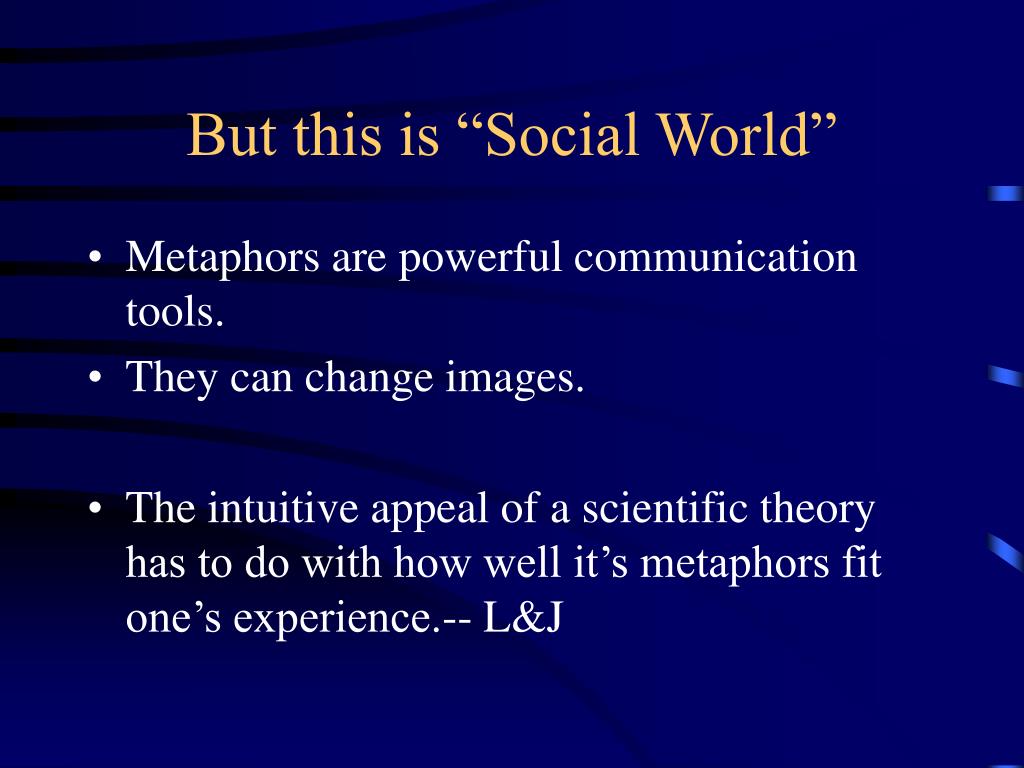 But this is “Social World”

• Metaphors are powerful communication tools.
• They can change images.

• The intuitive appeal of a scientific theory has to do with how well it’s metaphors fit one’s experience.-- L&J